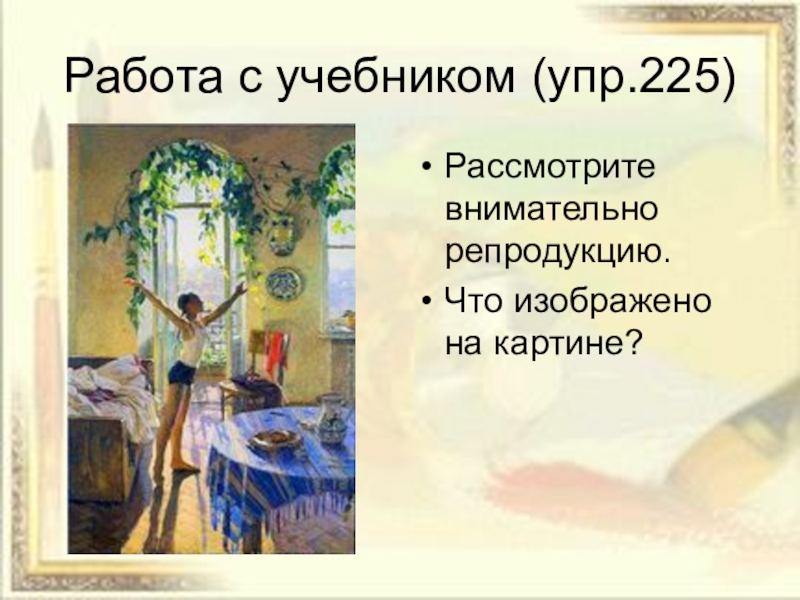 Работа с учебником (упр.225)

• Рассмотрите внимательно репродукцию.
• Что изображено на картине?